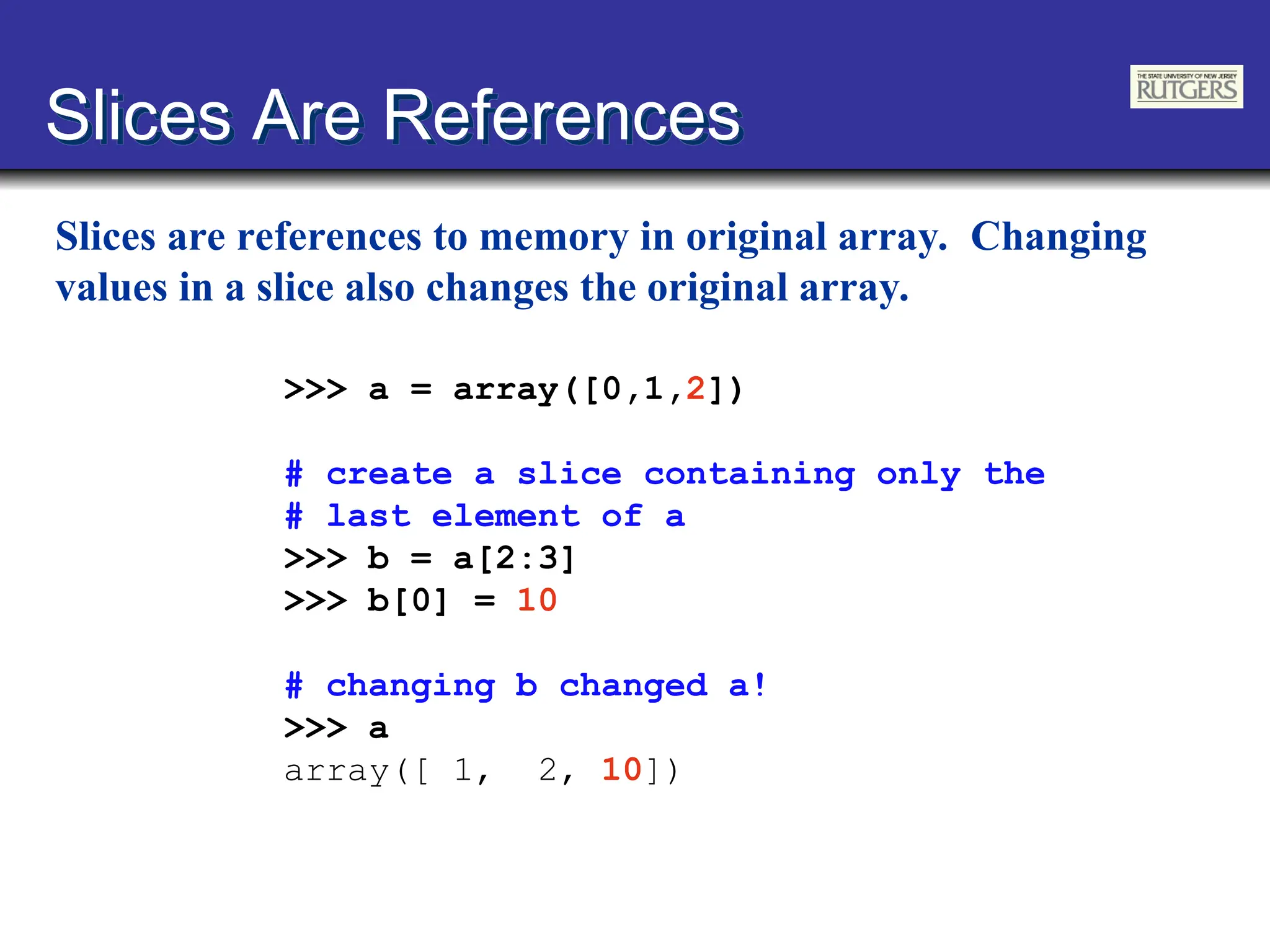 Slices Are References

THE STATE UNIVERSITY OF NEW JERSEY
RUTGERS

Slices are references to memory in original array. Changing values in a slice also changes the original array.

>>> a = array([0,1,2])

# create a slice containing only the
# last element of a
>>> b = a[2:3]
>>> b[0] = 10

# changing b changed a!
>>> a
array([ 1,  2, 10])